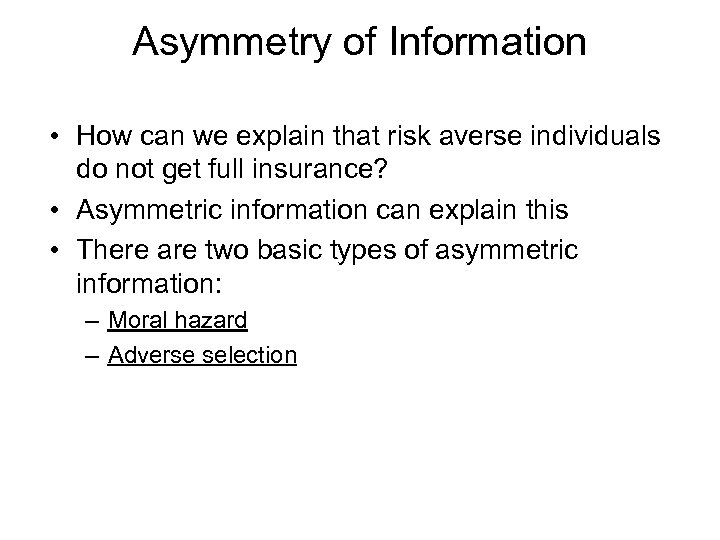 Asymmetry of Information

• How can we explain that risk averse individuals do not get full insurance?
• Asymmetric information can explain this
• There are two basic types of asymmetric information:
– Moral hazard
– Adverse selection